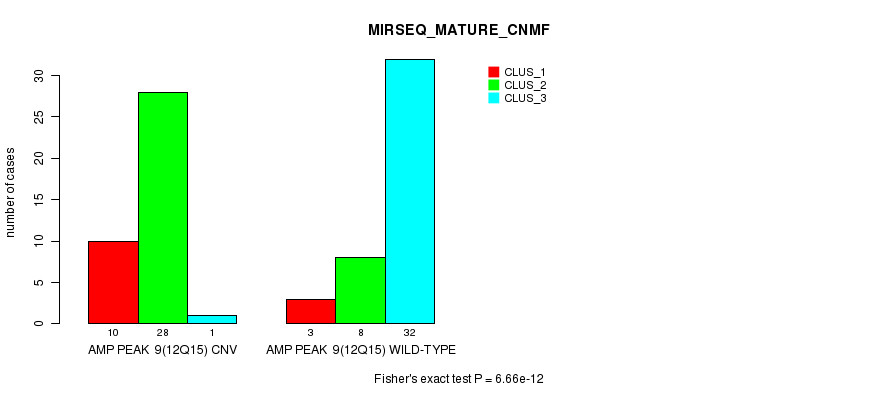 MIRSEQ_MATURE_CNMF

CLUS_1
CLUS_2
CLUS_3

number of cases

0
5
10
15
20
25
30

10 28 1
AMP PEAK 9(12Q15) CNV

3 8 32
AMP PEAK 9(12Q15) WILD-TYPE

Fisher's exact test P = 6.66e-12